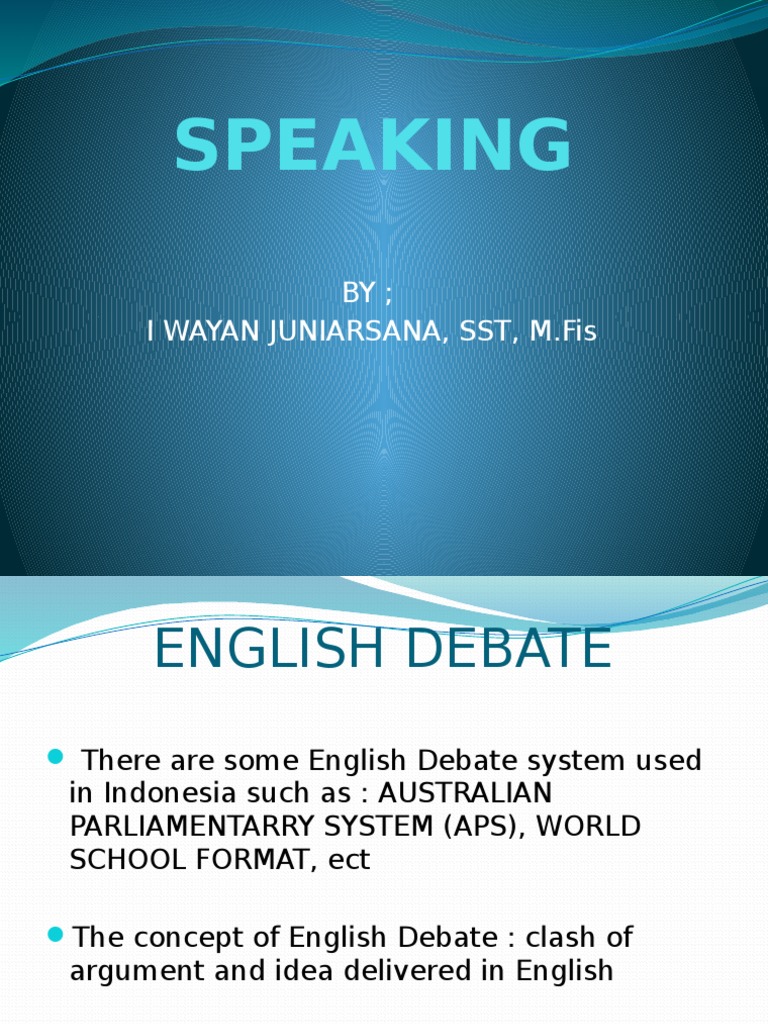 SPEAKING

BY ;
I WAYAN JUNIARSANA, SST, M.Fis

ENGLISH DEBATE

There are some English Debate system used in Indonesia such as : AUSTRALIAN PARLIAMENTARRY SYSTEM (APS), WORLD SCHOOL FORMAT, ect

The concept of English Debate : clash of argument and idea delivered in English